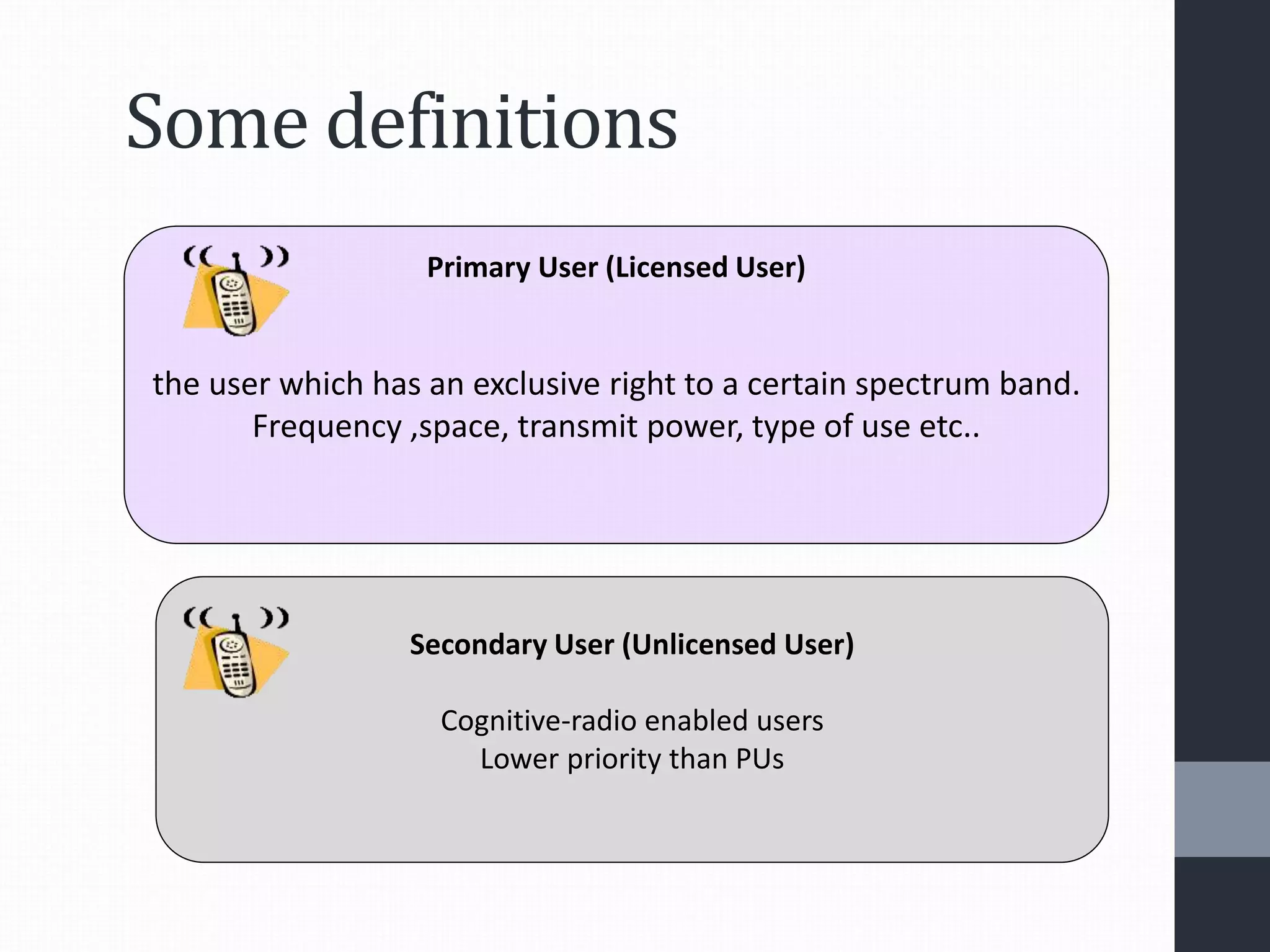 Some definitions

Primary User (Licensed User)

the user which has an exclusive right to a certain spectrum band.
Frequency ,space, transmit power, type of use etc..

Secondary User (Unlicensed User)

Cognitive-radio enabled users
Lower priority than PUs